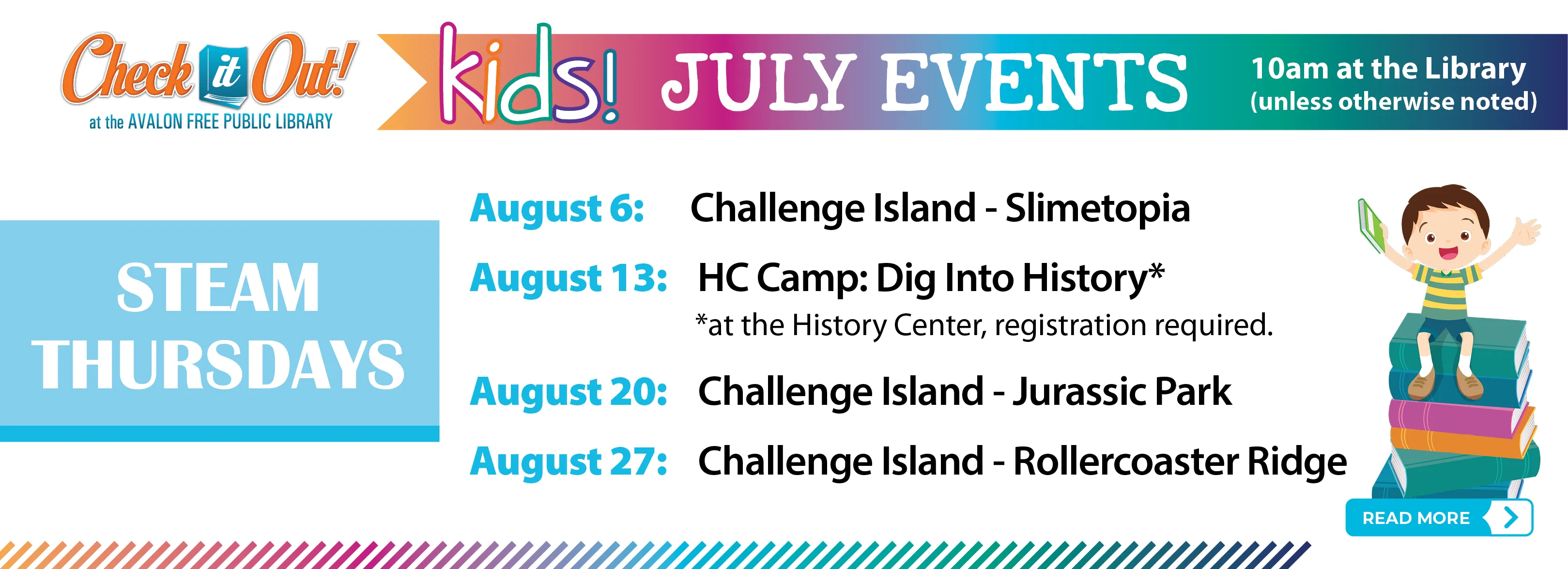 Check it Out!
at the AVALON FREE PUBLIC LIBRARY

kids! JULY EVENTS

10am at the Library
(unless otherwise noted)

STEAM THURSDAYS

August 6: Challenge Island - Slimetopia

August 13: HC Camp: Dig Into History*
*at the History Center, registration required.

August 20: Challenge Island - Jurassic Park

August 27: Challenge Island - Rollercoaster Ridge

READ MORE